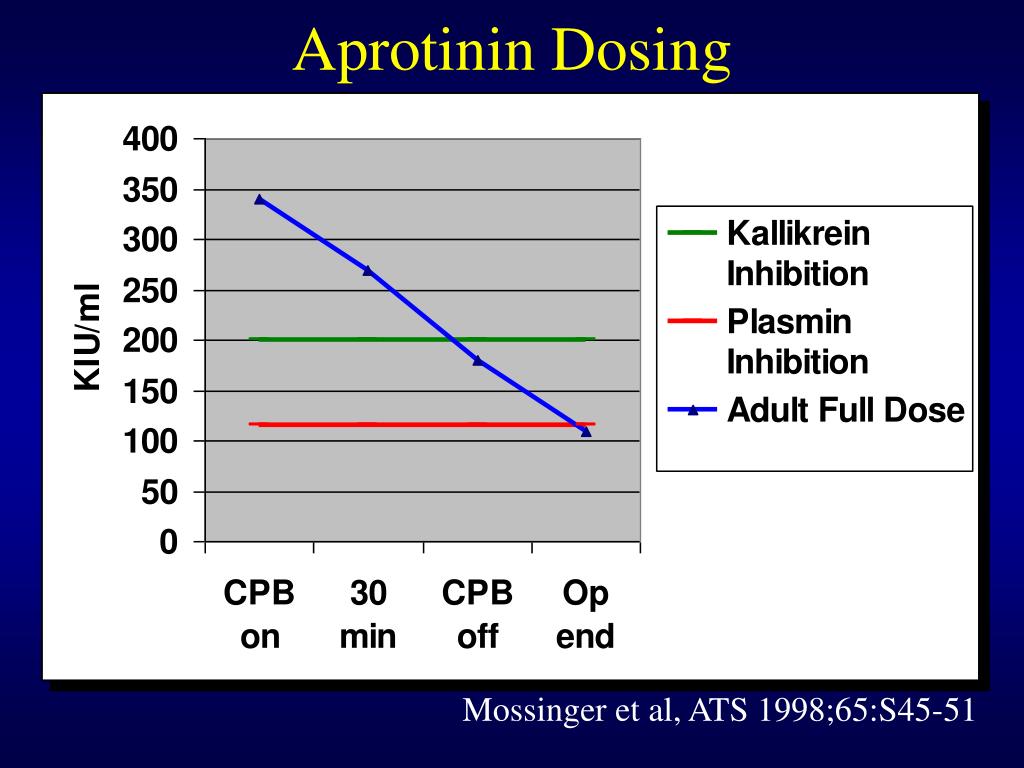 Aprotinin Dosing

KIU/ml

400
350
300
250
200
150
100
50
0

CPB on
30 min
CPB off
Op end

Kallikrein Inhibition
Plasmin Inhibition
Adult Full Dose

Mossinger et al, ATS 1998;65:S45-51